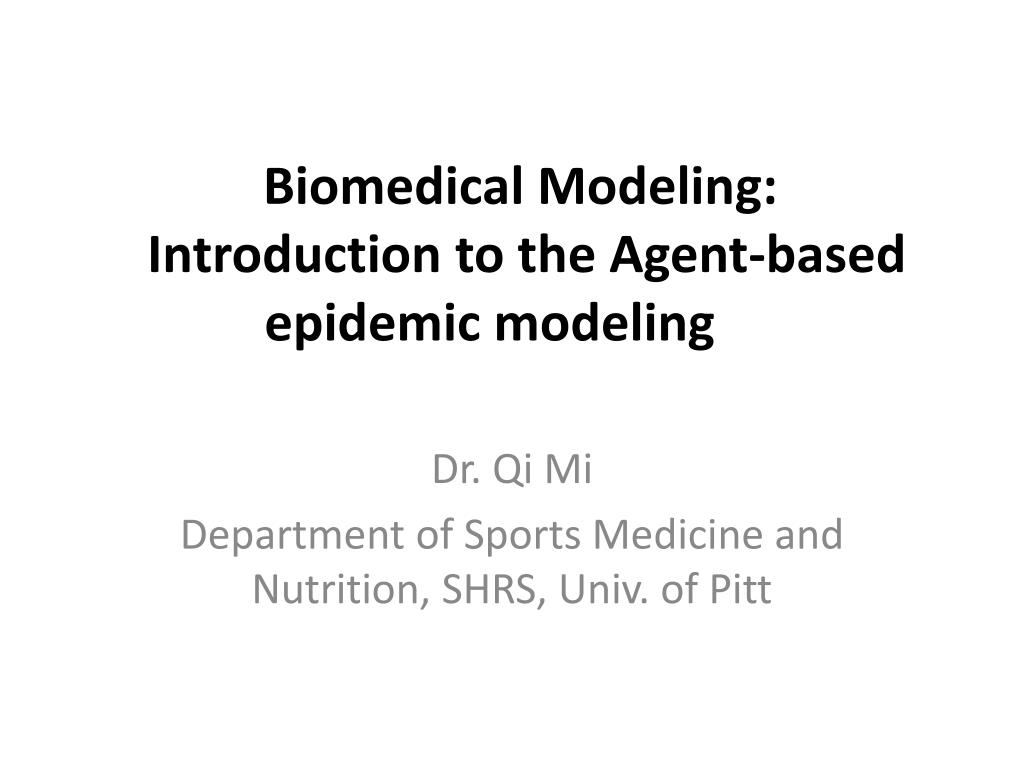 Biomedical Modeling: Introduction to the Agent-based epidemic modeling

Dr. Qi Mi

Department of Sports Medicine and Nutrition, SHRS, Univ. of Pitt